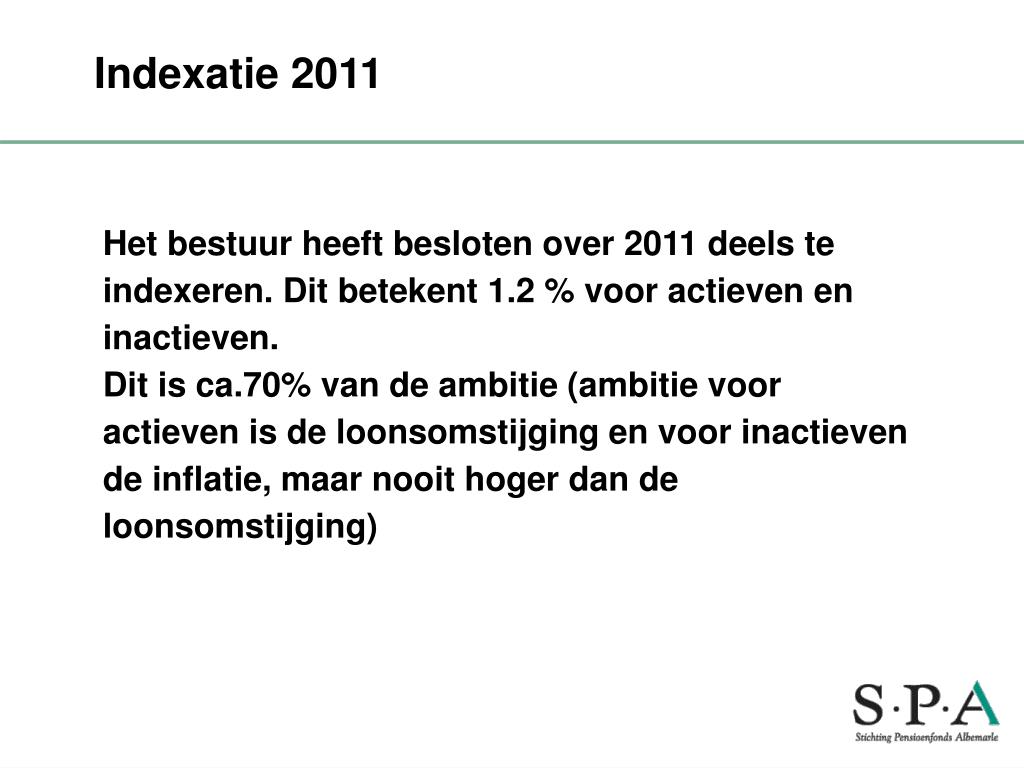 Indexatie 2011

Het bestuur heeft besloten over 2011 deels te indexeren. Dit betekent 1.2 % voor actieven en inactieven.
Dit is ca.70% van de ambitie (ambitie voor actieven is de loonsomstijging en voor inactieven de inflatie, maar nooit hoger dan de loonsomstijging)

S·P·A
Stichting Pensioenfonds Albemarle